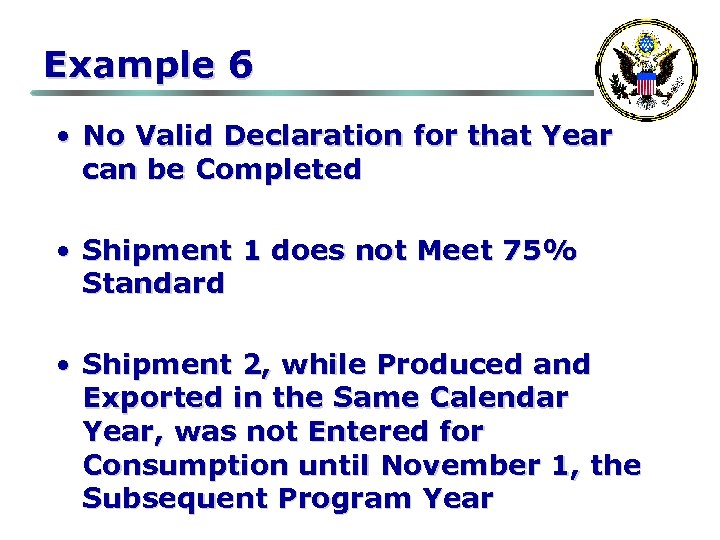 Example 6

• No Valid Declaration for that Year can be Completed

• Shipment 1 does not Meet 75% Standard

• Shipment 2, while Produced and Exported in the Same Calendar Year, was not Entered for Consumption until November 1, the Subsequent Program Year